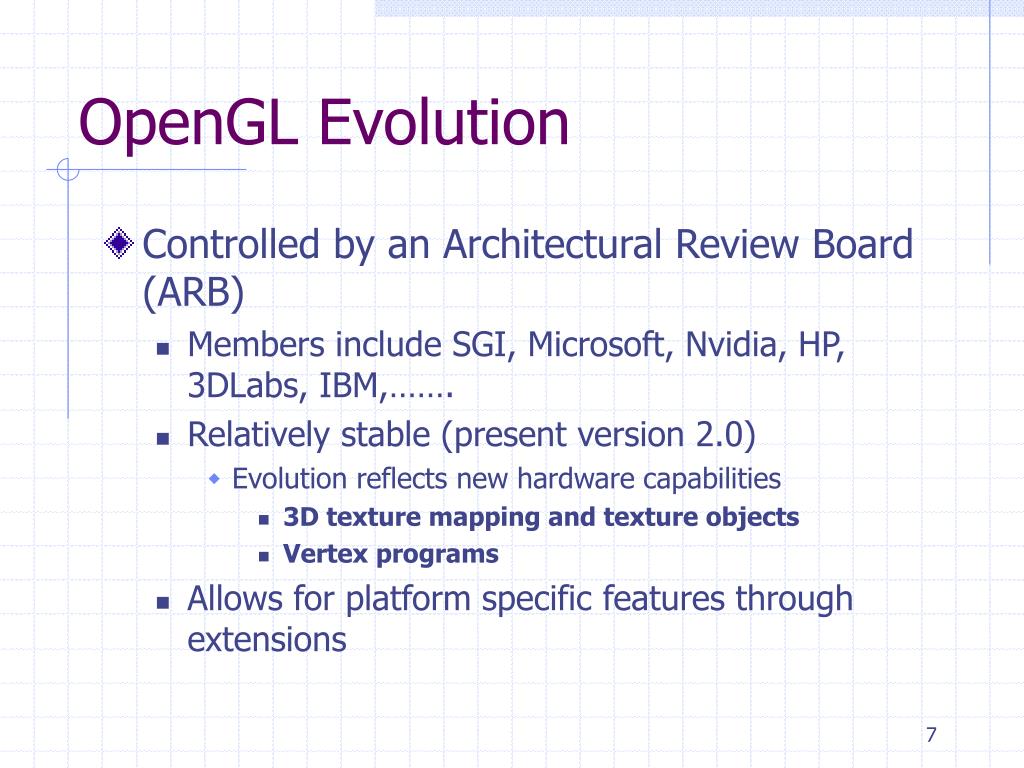 OpenGL Evolution

Controlled by an Architectural Review Board (ARB)

Members include SGI, Microsoft, Nvidia, HP, 3DLabs, IBM,…….

Relatively stable (present version 2.0)

Evolution reflects new hardware capabilities

3D texture mapping and texture objects

Vertex programs

Allows for platform specific features through extensions

7